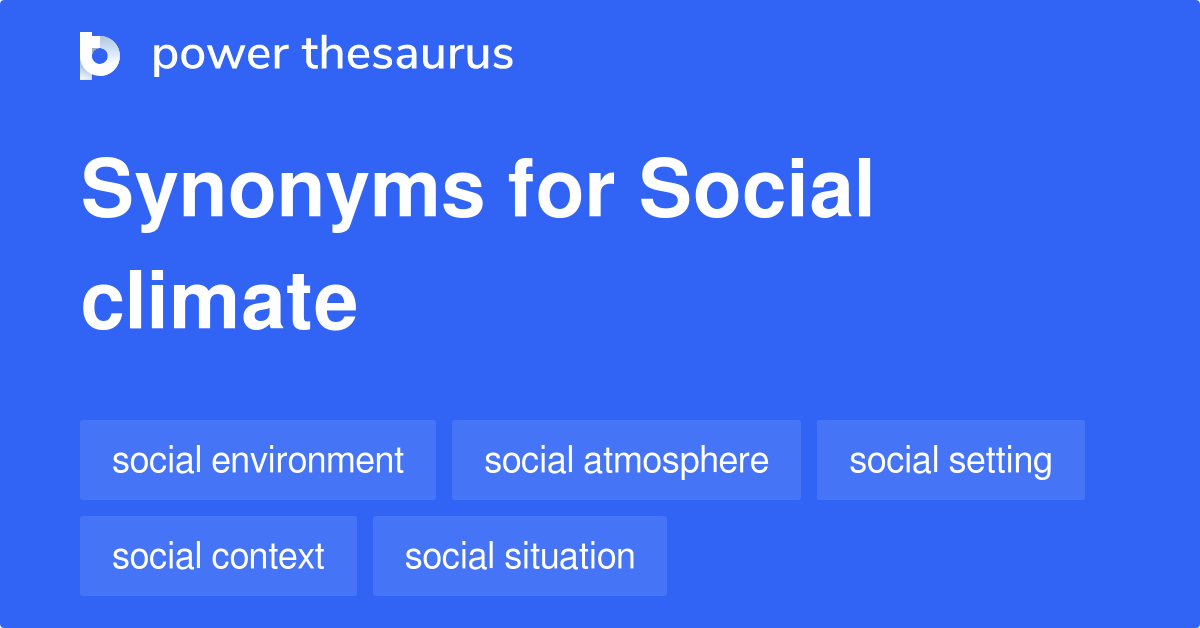 power thesaurus

Synonyms for Social climate

social environment
social atmosphere
social setting
social context
social situation